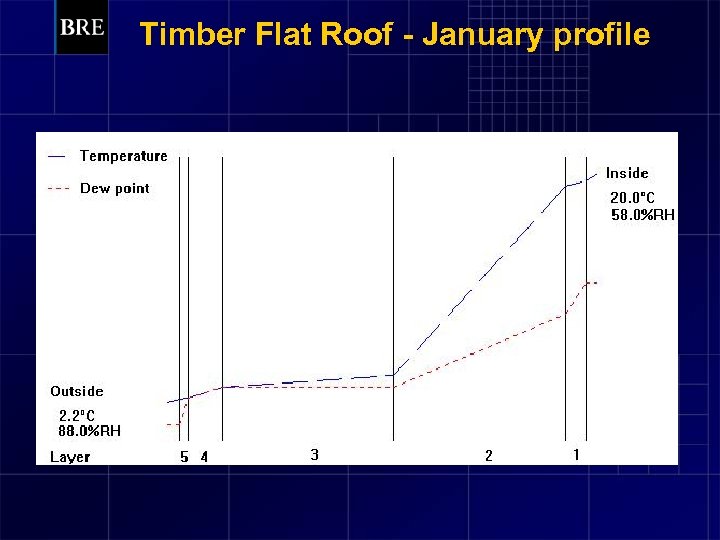 BRE

Timber Flat Roof - January profile

Temperature
Dew point

Inside
20.0°C
58.0%RH

Outside
2.2°C
88.0%RH

Layer 5 4 3 2 1